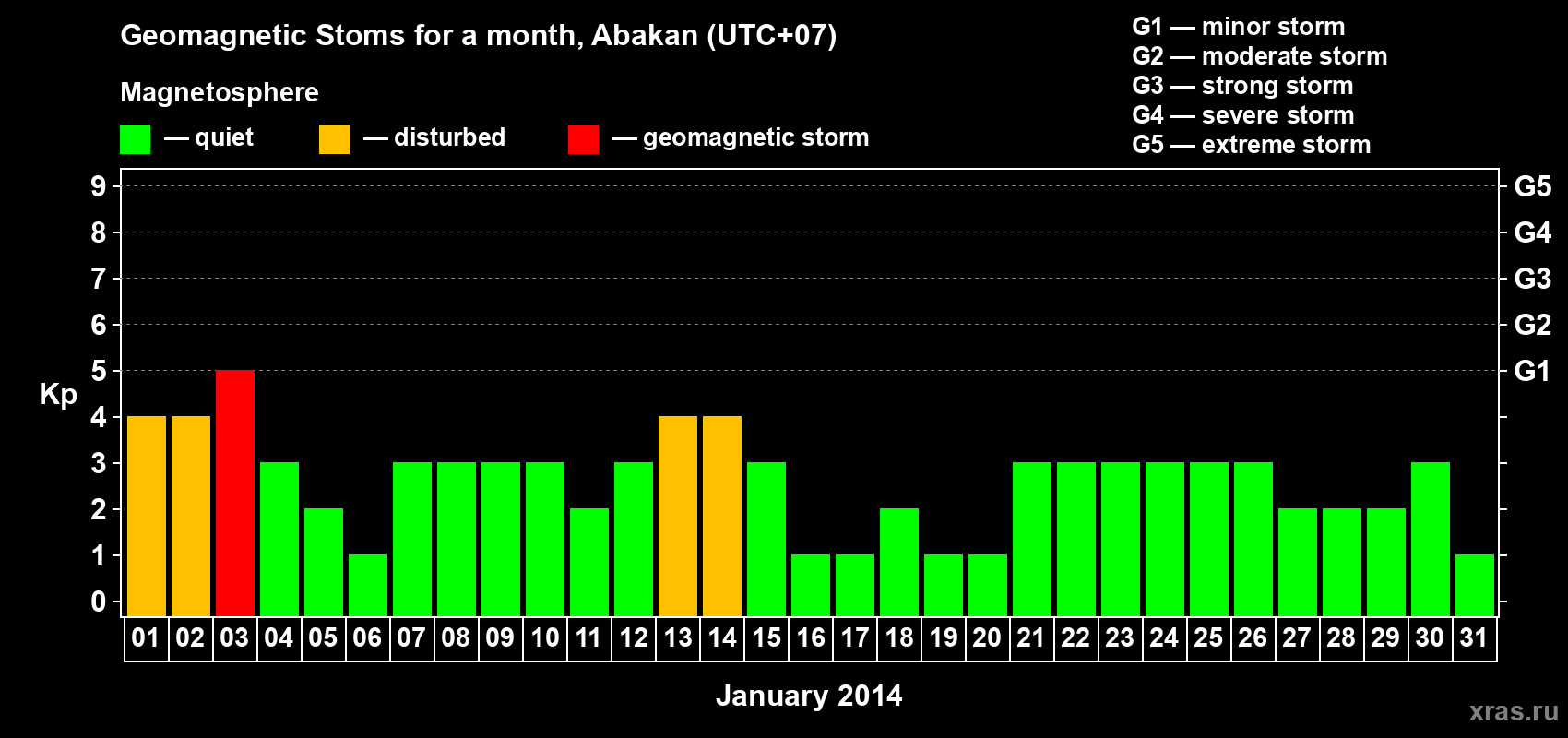 Geomagnetic Stoms for a month, Abakan (UTC+07)

Magnetosphere

— quiet — disturbed — geomagnetic storm

G1 — minor storm
G2 — moderate storm
G3 — strong storm
G4 — severe storm
G5 — extreme storm

Kp

9
8
7
6
5
4
3
2
1
0

G5
G4
G3
G2
G1

01 02 03 04 05 06 07 08 09 10 11 12 13 14 15 16 17 18 19 20 21 22 23 24 25 26 27 28 29 30 31

January 2014

xras.ru